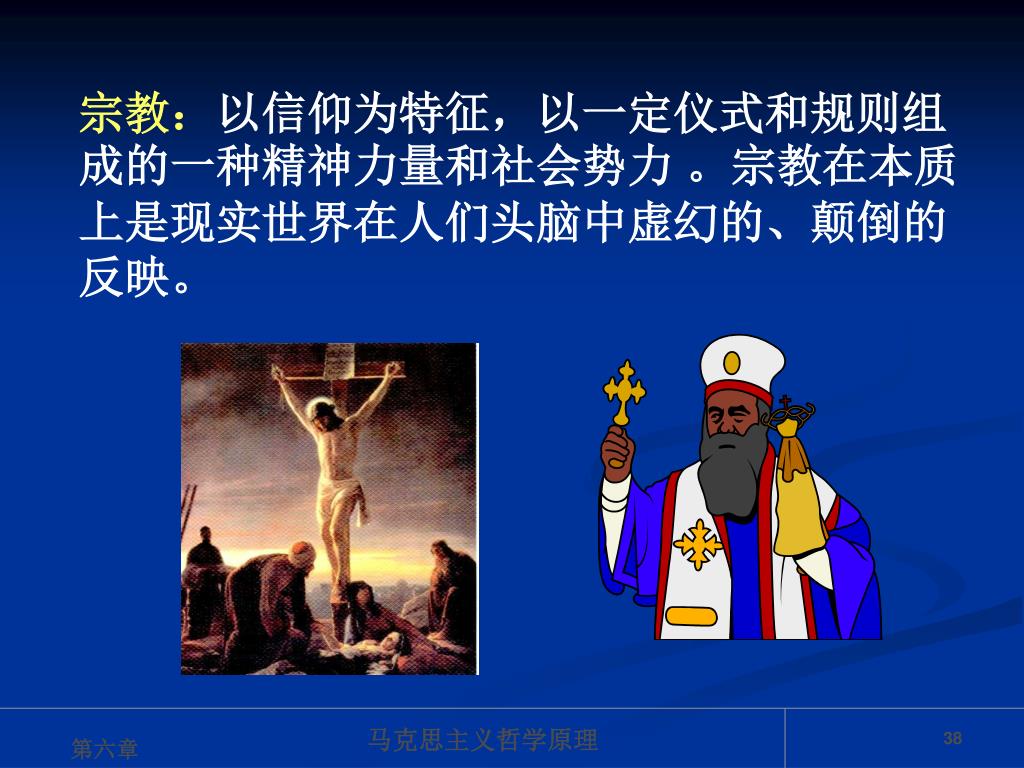 宗教：以信仰为特征，以一定仪式和规则组成的一种精神力量和社会势力 。宗教在本质上是现实世界在人们头脑中虚幻的、颠倒的反映。

第六章

马克思主义哲学原理

38